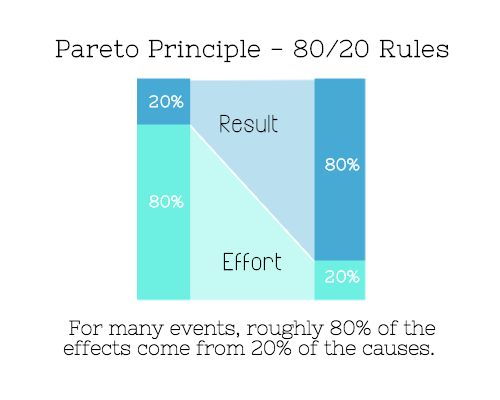 Pareto Principle - 80/20 Rules

20%

Result

80%

80%

Effort

20%

For many events, roughly 80% of the effects come from 20% of the causes.